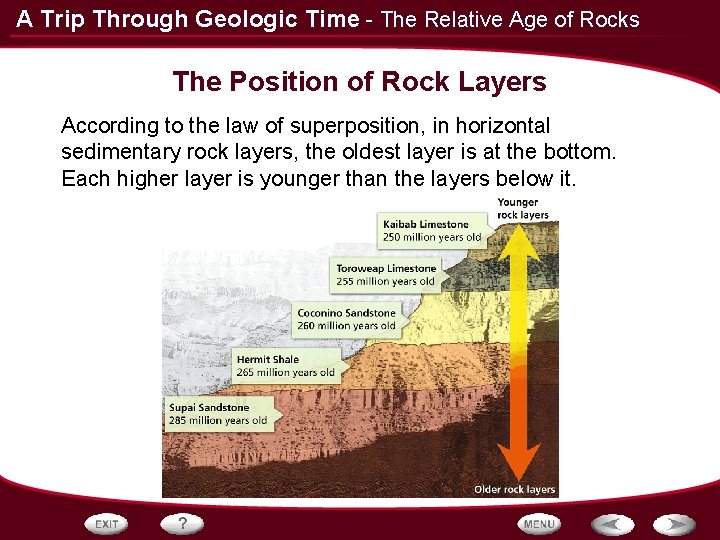 A Trip Through Geologic Time - The Relative Age of Rocks

The Position of Rock Layers

According to the law of superposition, in horizontal sedimentary rock layers, the oldest layer is at the bottom. Each higher layer is younger than the layers below it.

Younger rock layers

Kaibab Limestone
250 million years old

Toroweap Limestone
255 million years old

Coconino Sandstone
260 million years old

Hermit Shale
265 million years old

Supai Sandstone
285 million years old

Older rock layers

EXIT
?
MENU